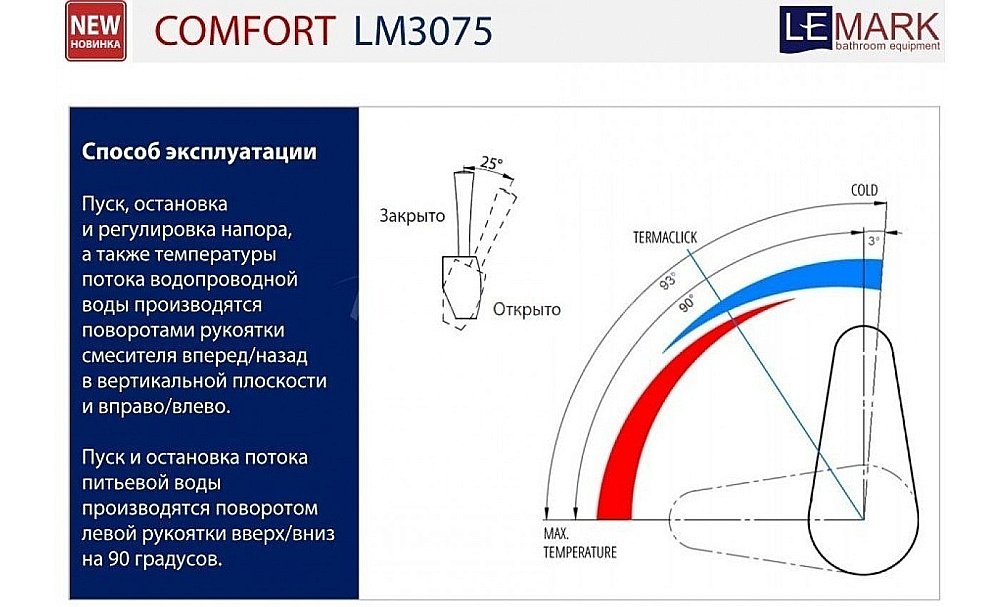 NEW
НОВИНКА

COMFORT LM3075

LEMARK
bathroom equipment

Способ эксплуатации

Пуск, остановка и регулировка напора, а также температуры потока водопроводной воды производятся поворотами рукоятки смесителя вперед/назад в вертикальной плоскости и вправо/влево.

Пуск и остановка потока питьевой воды производятся поворотом левой рукоятки вверх/вниз на 90 градусов.

25°
Закрыто
Открыто

COLD
3°
TERMACLICK
93°
90°
MAX.
TEMPERATURE